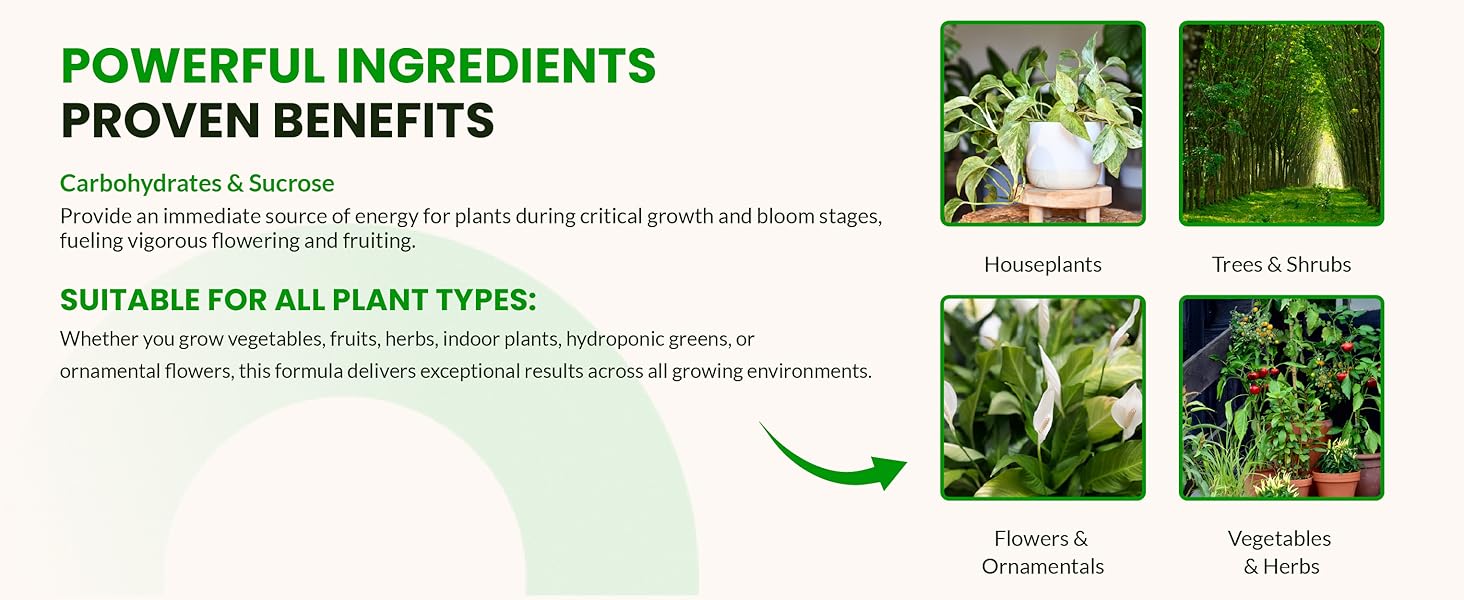 POWERFUL INGREDIENTS
PROVEN BENEFITS

Carbohydrates & Sucrose
Provide an immediate source of energy for plants during critical growth and bloom stages, fueling vigorous flowering and fruiting.

SUITABLE FOR ALL PLANT TYPES:
Whether you grow vegetables, fruits, herbs, indoor plants, hydroponic greens, or ornamental flowers, this formula delivers exceptional results across all growing environments.

Houseplants

Trees & Shrubs

Flowers & Ornamentals

Vegetables & Herbs